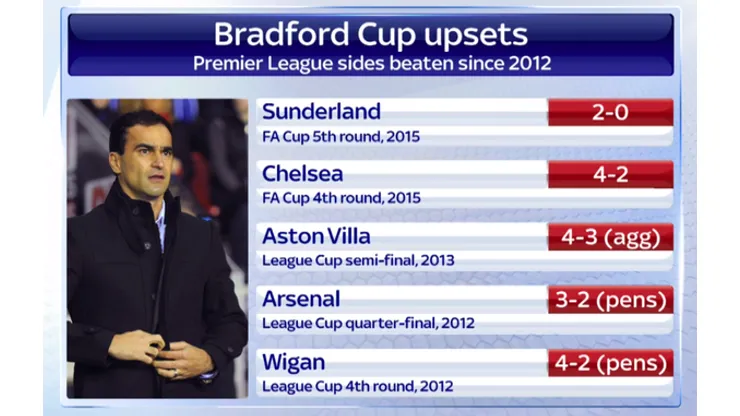 Bradford Cup upsets
Premier League sides beaten since 2012

Sunderland 2-0
FA Cup 5th round, 2015

Chelsea 4-2
FA Cup 4th round, 2015

Aston Villa 4-3 (agg)
League Cup semi-final, 2013

Arsenal 3-2 (pens)
League Cup quarter-final, 2012

Wigan 4-2 (pens)
League Cup 4th round, 2012